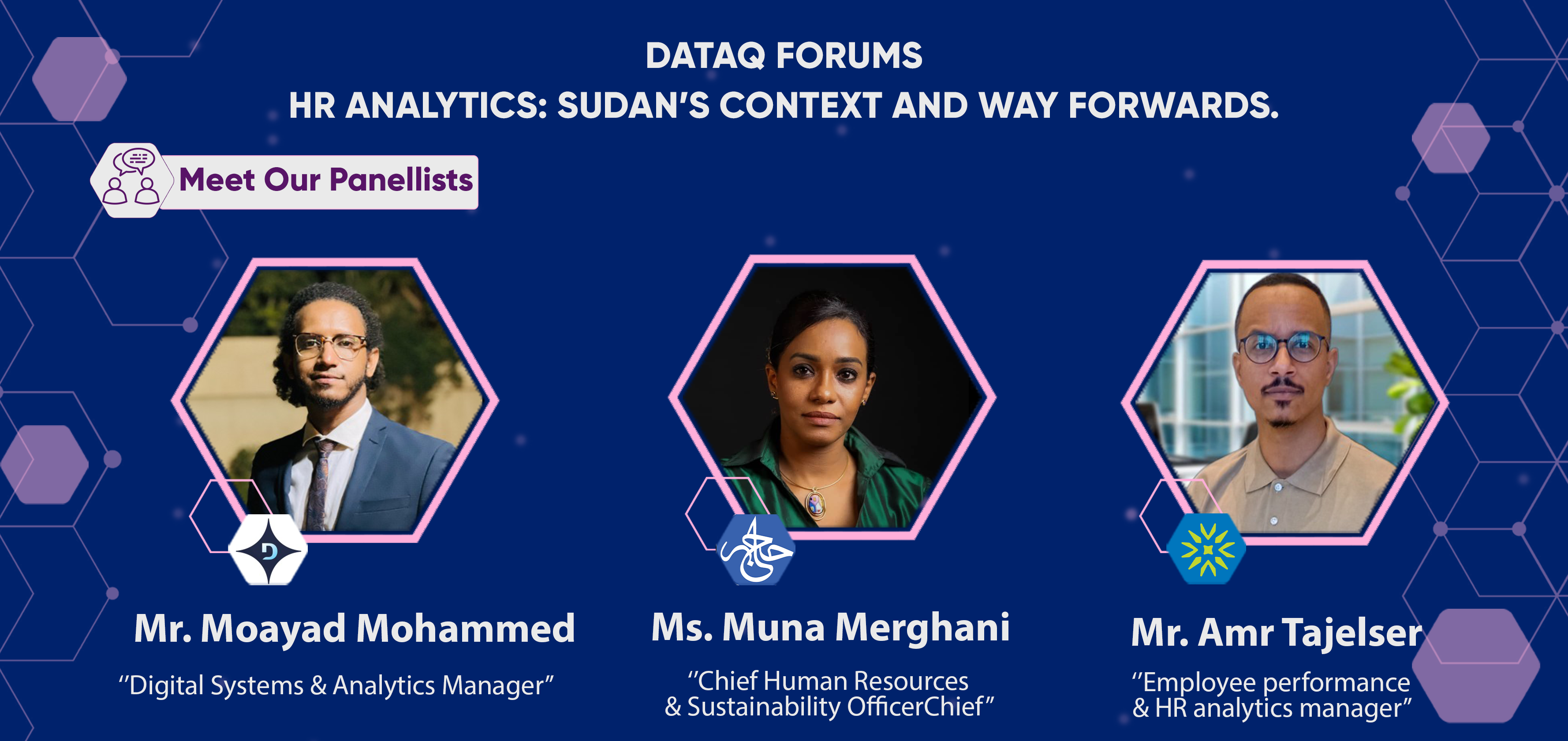 DATAQ FORUMS
HR ANALYTICS: SUDAN'S CONTEXT AND WAY FORWARDS.

Meet Our Panellists

D

Mr. Moayad Mohammed
"Digital Systems & Analytics Manager"

Ms. Muna Merghani
"Chief Human Resources & Sustainability OfficerChief"

Mr. Amr Tajelser
"Employee performance & HR analytics manager"